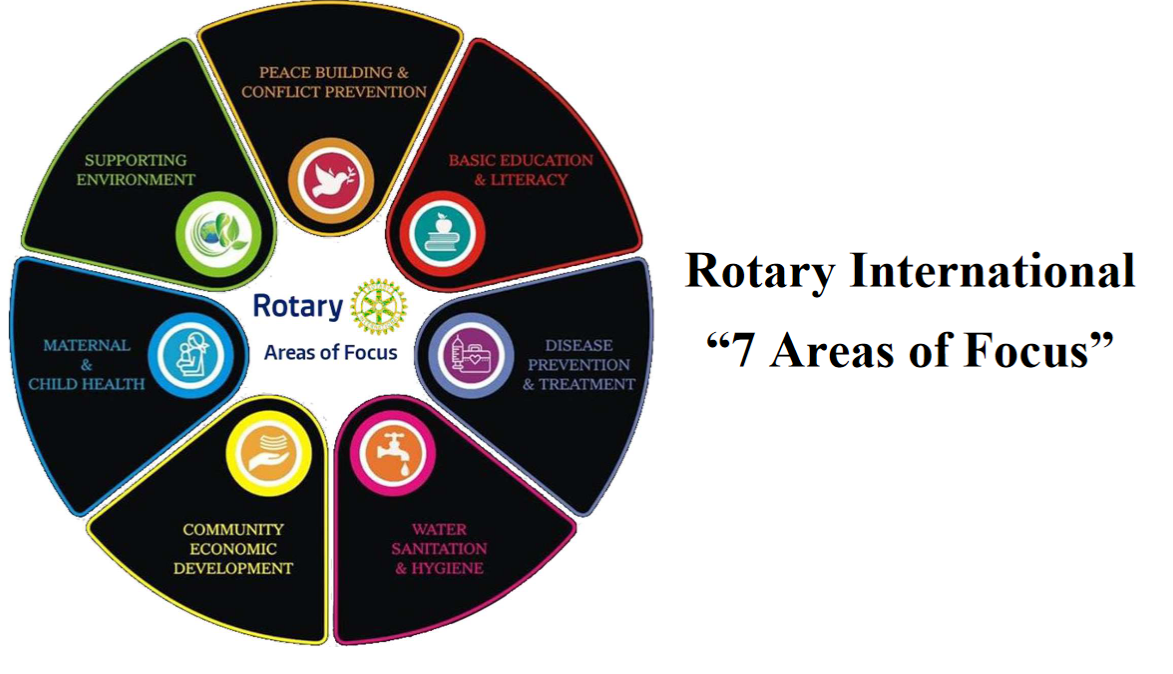 PEACE BUILDING & CONFLICT PREVENTION

BASIC EDUCATION & LITERACY

DISEASE PREVENTION & TREATMENT

WATER SANITATION & HYGIENE

COMMUNITY ECONOMIC DEVELOPMENT

MATERNAL & CHILD HEALTH

SUPPORTING ENVIRONMENT

Rotary
Areas of Focus

Rotary International
“7 Areas of Focus”